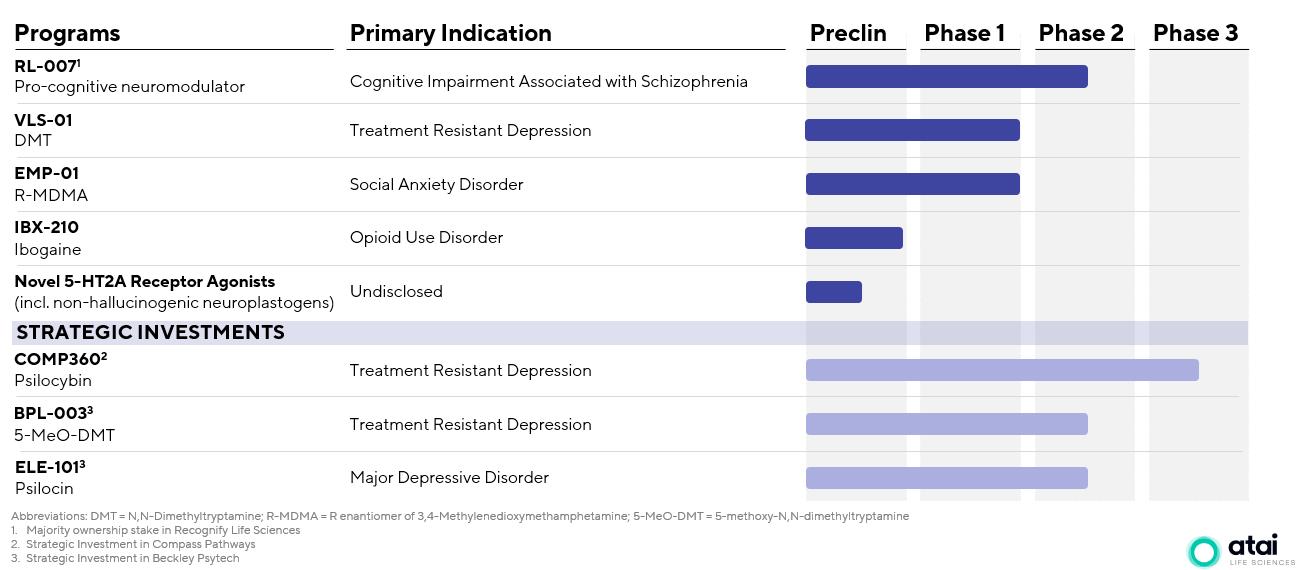 | Programs | Primary Indication | Preclin | Phase 1 | Phase 2 | Phase 3 |
|---|---|---|---|---|---|
| **RL-007$^1$** Pro-cognitive neuromodulator | Cognitive Impairment Associated with Schizophrenia | | | | |
| **VLS-01** DMT | Treatment Resistant Depression | | | | |
| **EMP-01** R-MDMA | Social Anxiety Disorder | | | | |
| **IBX-210** Ibogaine | Opioid Use Disorder | | | | |
| **Novel 5-HT2A Receptor Agonists** (incl. non-hallucinogenic neuroplastogens) | Undisclosed | | | | |
| **STRATEGIC INVESTMENTS** | | | | | |
| **COMP360$^2$** Psilocybin | Treatment Resistant Depression | | | | |
| **BPL-003$^3$** 5-MeO-DMT | Treatment Resistant Depression | | | | |
| **ELE-101$^3$** Psilocin | Major Depressive Disorder | | | | |

Abbreviations: DMT = N,N-Dimethyltryptamine; R-MDMA = R enantiomer of 3,4-Methylenedioxymethamphetamine; 5-MeO-DMT = 5-methoxy-N,N-dimethyltryptamine
1. Majority ownership stake in Recognify Life Sciences
2. Strategic Investment in Compass Pathways
3. Strategic Investment in Beckley Psytech

atai LIFE SCIENCES